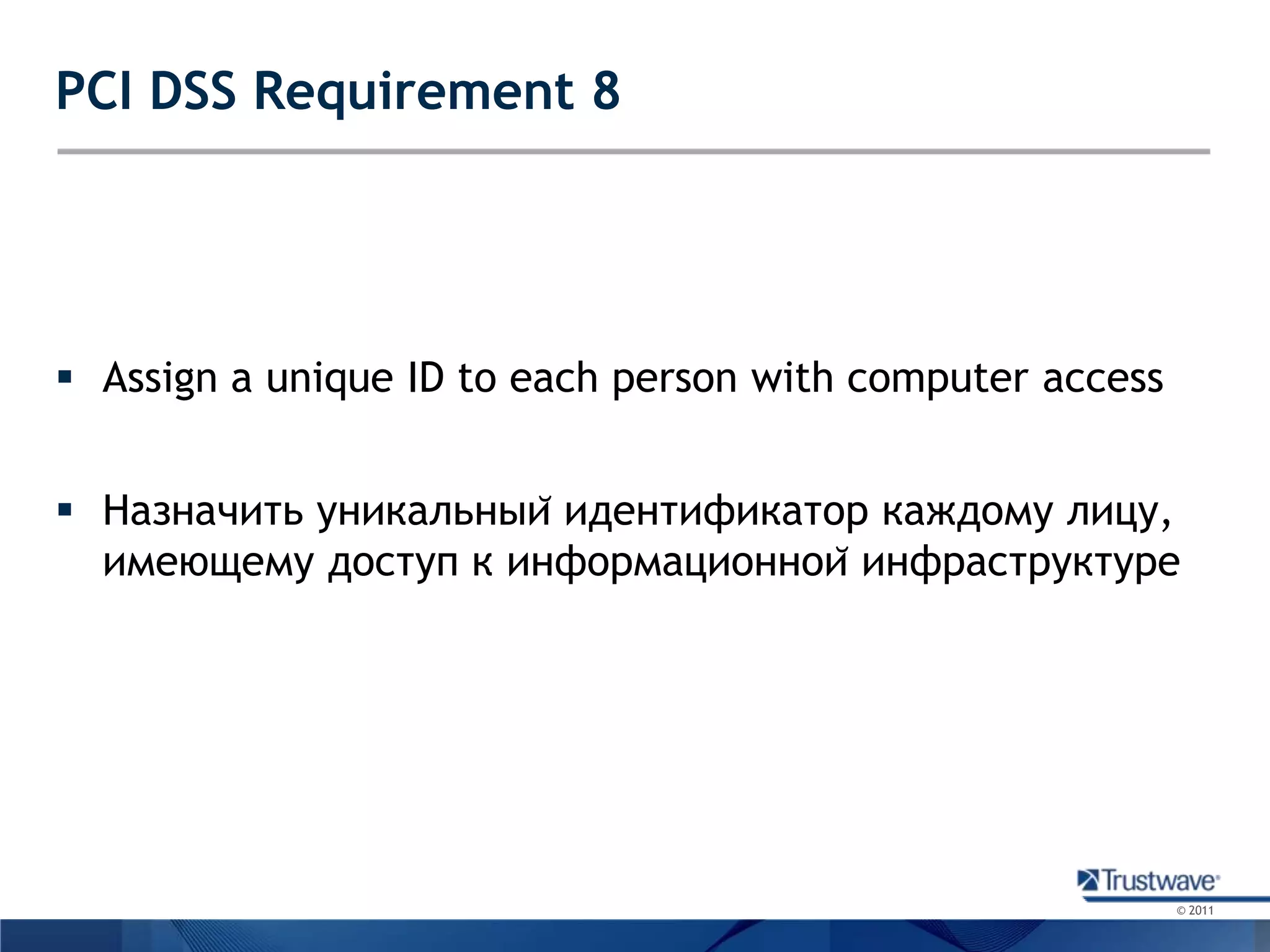 PCI DSS Requirement 8

▪ Assign a unique ID to each person with computer access

▪ Назначить уникальный идентификатор каждому лицу, имеющему доступ к информационной инфраструктуре

Trustwave®
© 2011